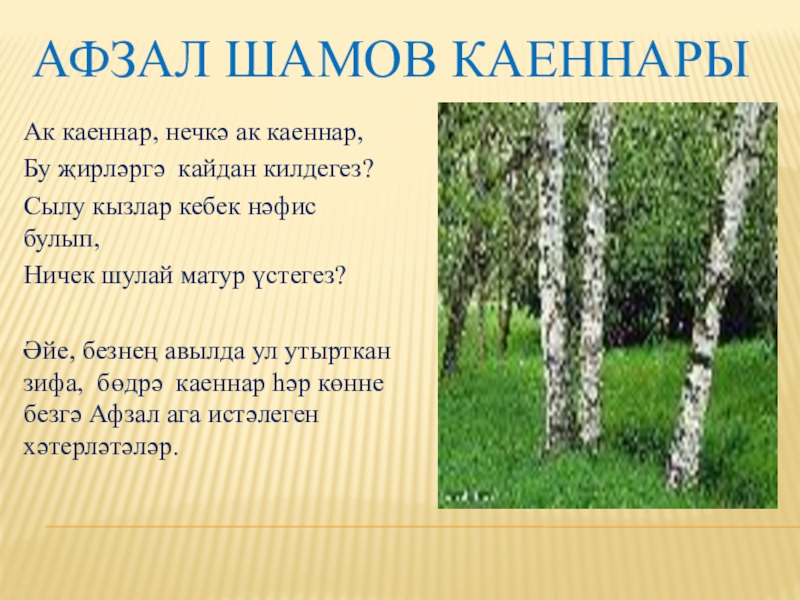 АФЗАЛ ШАМОВ КАЕННАРЫ

Ак каеннар, нечкә ак каеннар,
Бу җирләргә кайдан килдегез?
Сылу кызлар кебек нәфис булып,
Ничек шулай матур үстегез?

Әйе, безнең авылда ул утырткан зифа, бөдрә каеннар һәр көнне безгә Афзал ага истәлеген хәтерләтәләр.